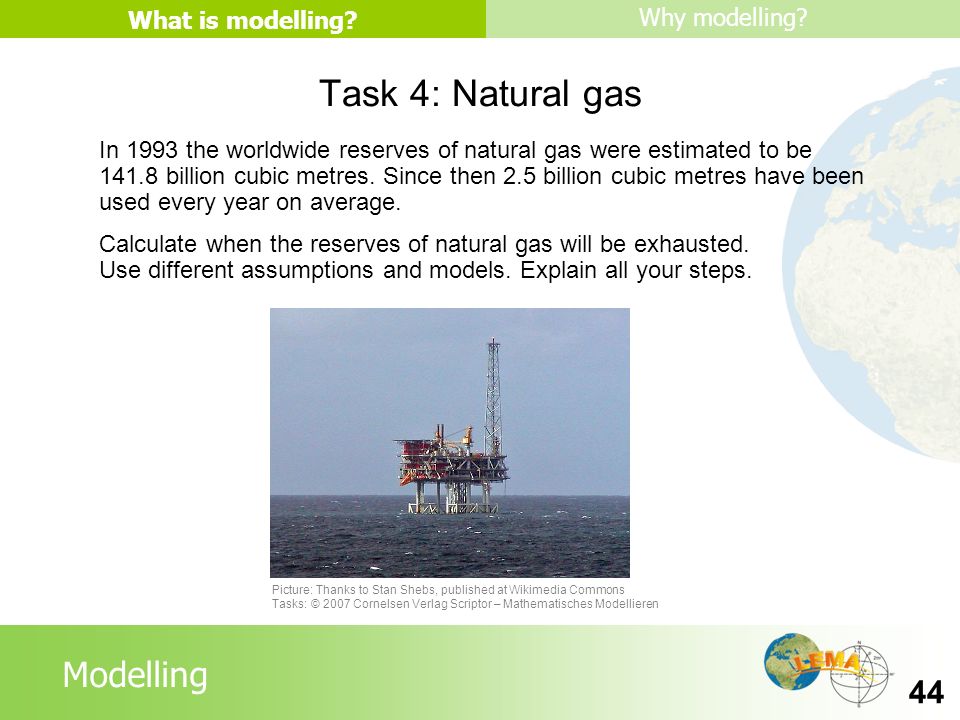 What is modelling?

Why modelling?

Task 4: Natural gas

In 1993 the worldwide reserves of natural gas were estimated to be 141.8 billion cubic metres. Since then 2.5 billion cubic metres have been used every year on average.

Calculate when the reserves of natural gas will be exhausted.
Use different assumptions and models. Explain all your steps.

Picture: Thanks to Stan Shebs, published at Wikimedia Commons
Tasks: © 2007 Cornelsen Verlag Scriptor – Mathematisches Modellieren

Modelling

LEMA

44